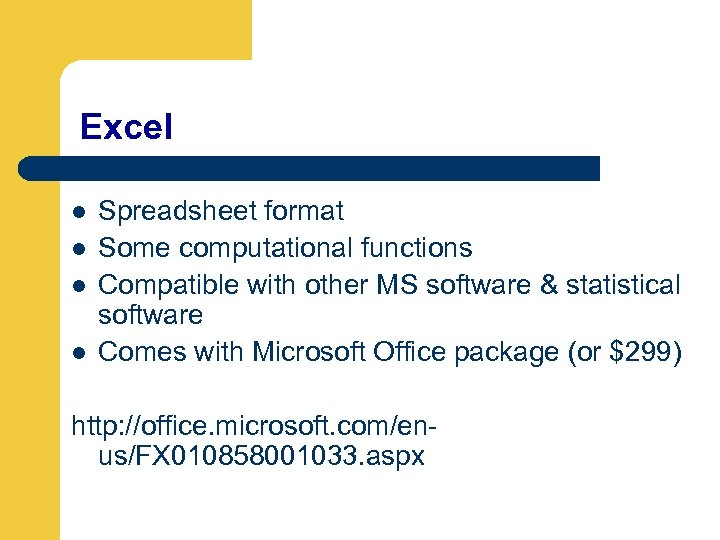 Excel

- Spreadsheet format
- Some computational functions
- Compatible with other MS software & statistical software
- Comes with Microsoft Office package (or \$299)

http://office.microsoft.com/en-us/FX010858001033.aspx